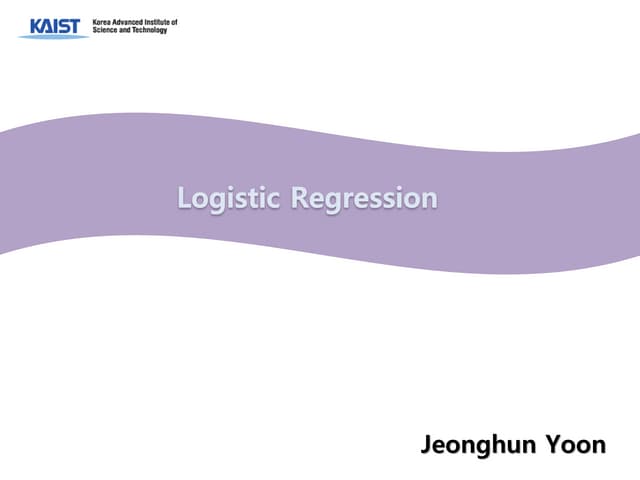 KAIST Korea Advanced Institute of Science and Technology

Logistic Regression

Jeonghun Yoon